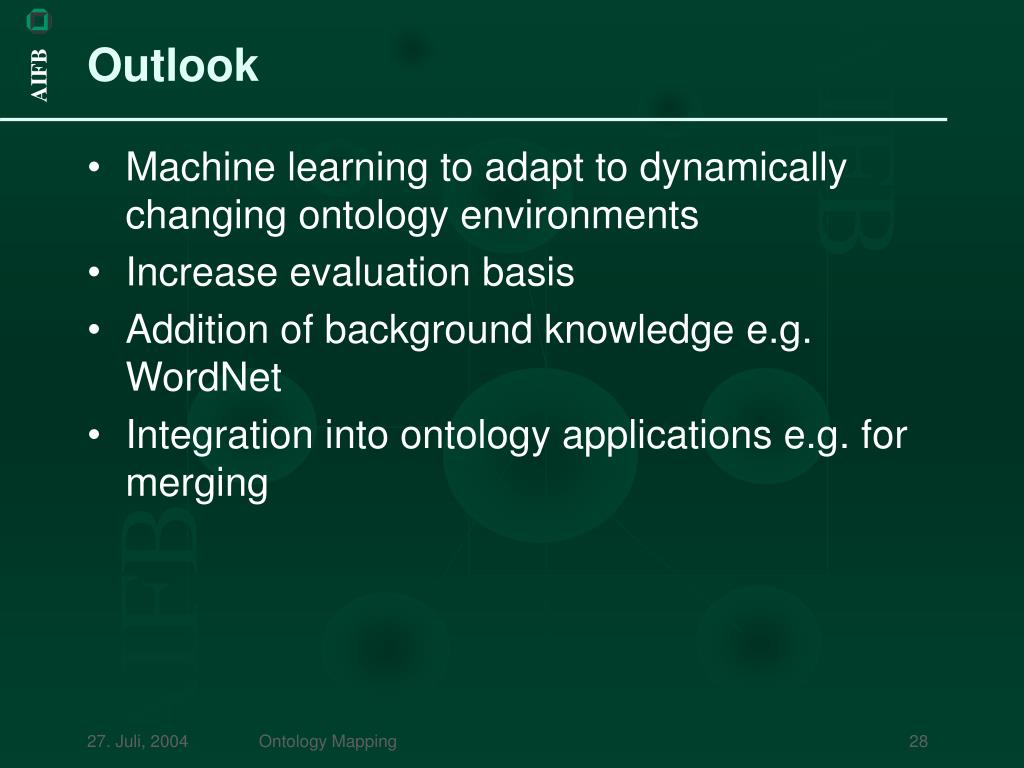 AIFB

Outlook

• Machine learning to adapt to dynamically changing ontology environments
• Increase evaluation basis
• Addition of background knowledge e.g. WordNet
• Integration into ontology applications e.g. for merging

27. Juli, 2004
Ontology Mapping
28